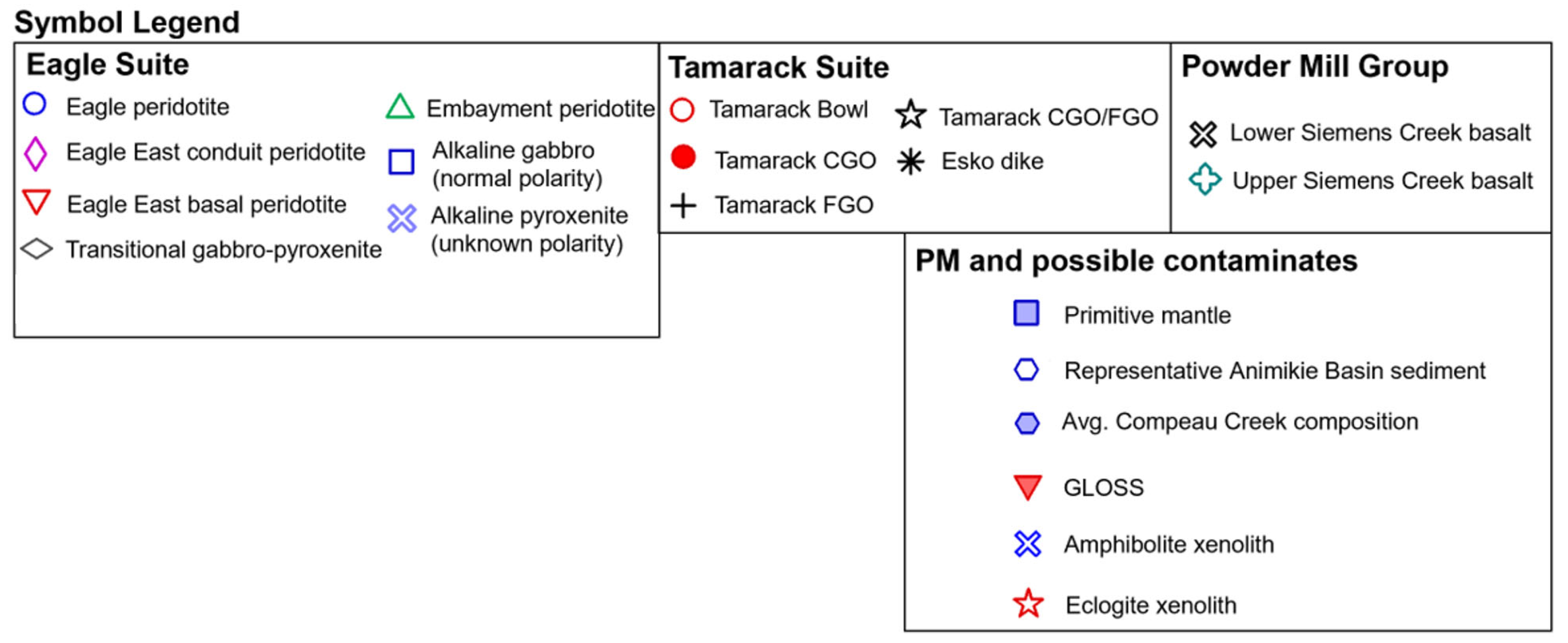 Symbol Legend

Eagle Suite

Eagle peridotite
Eagle East conduit peridotite
Eagle East basal peridotite
Transitional gabbro-pyroxenite

Embayment peridotite
Alkaline gabbro (normal polarity)
Alkaline pyroxenite (unknown polarity)

Tamarack Suite

Tamarack Bowl
Tamarack CGO
Tamarack FGO

Tamarack CGO/FGO
Esko dike

Powder Mill Group

Lower Siemens Creek basalt
Upper Siemens Creek basalt

PM and possible contaminates

Primitive mantle
Representative Animikie Basin sediment
Avg. Compeau Creek composition
GLOSS
Amphibolite xenolith
Eclogite xenolith